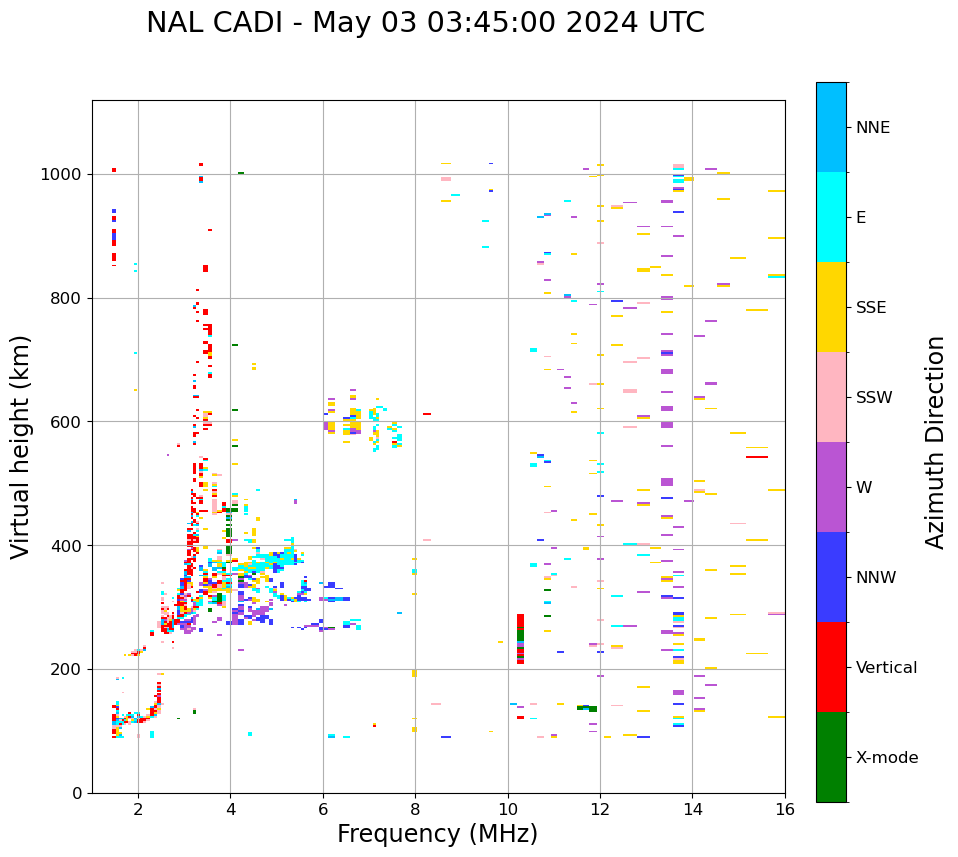 NAL CADI - May 03 03:45:00 2024 UTC

Virtual height (km)

1000
800
600
400
200
0

2
4
6
8
10
12
14
16

Frequency (MHz)

NNE
E
SSE
SSW
W
NNW
Vertical
X-mode

Azimuth Direction